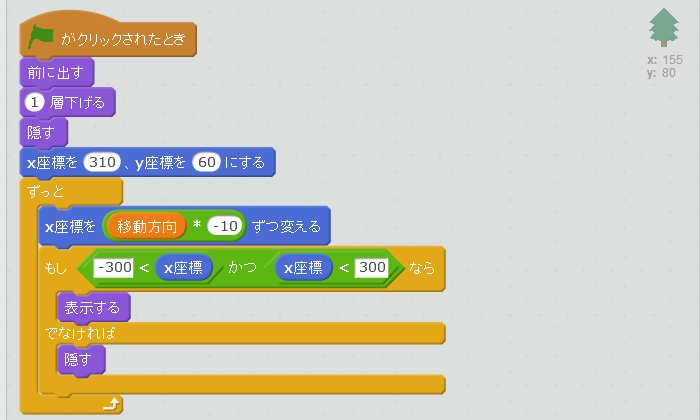 がクリックされたとき
前に出す
1 層下げる
隠す
x座標を 310 、y座標を 60 にする
ずっと
x座標を 移動方向 * -10 ずつ変える
もし -300 < x座標 かつ x座標 < 300 なら
表示する
でなければ
隠す

x: 155
y: 80